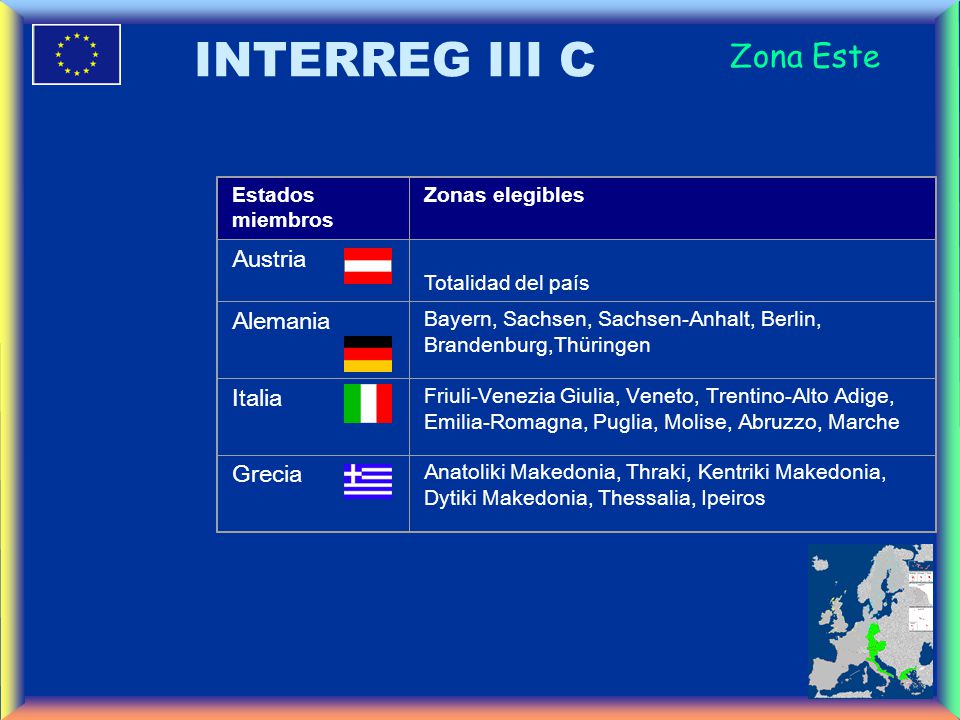 INTERREG III C

Zona Este

| Estados miembros | Zonas elegibles |
|---|---|
| Austria | Totalidad del país |
| Alemania | Bayern, Sachsen, Sachsen-Anhalt, Berlin, Brandenburg,Thüringen |
| Italia | Friuli-Venezia Giulia, Veneto, Trentino-Alto Adige, Emilia-Romagna, Puglia, Molise, Abruzzo, Marche |
| Grecia | Anatoliki Makedonia, Thraki, Kentriki Makedonia, Dytiki Makedonia, Thessalia, Ipeiros |